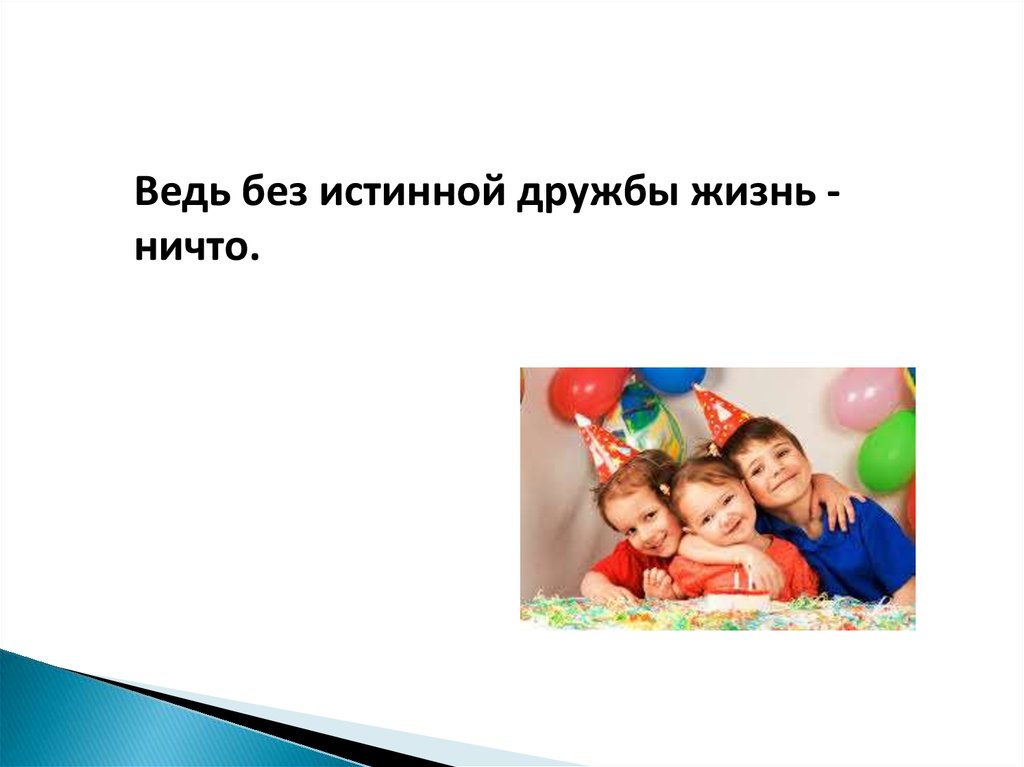 Ведь без истинной дружбы жизнь - ничто.